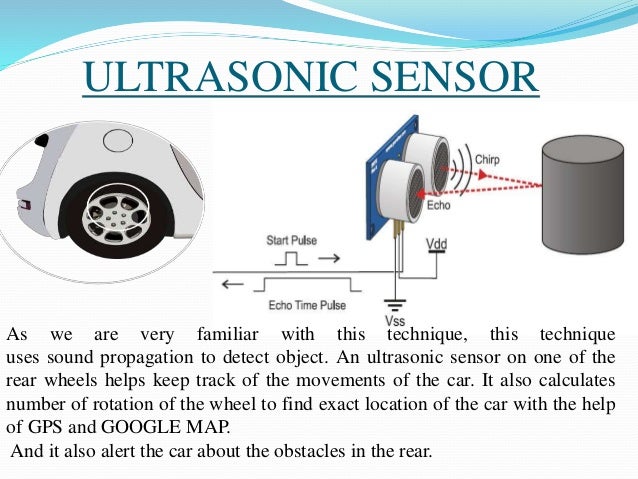 ULTRASONIC SENSOR

Chirp

Echo

Start Pulse

Vdd

Echo Time Pulse

Vss

As we are very familiar with this technique, this technique uses sound propagation to detect object. An ultrasonic sensor on one of the rear wheels helps keep track of the movements of the car. It also calculates number of rotation of the wheel to find exact location of the car with the help of GPS and GOOGLE MAP.

And it also alert the car about the obstacles in the rear.